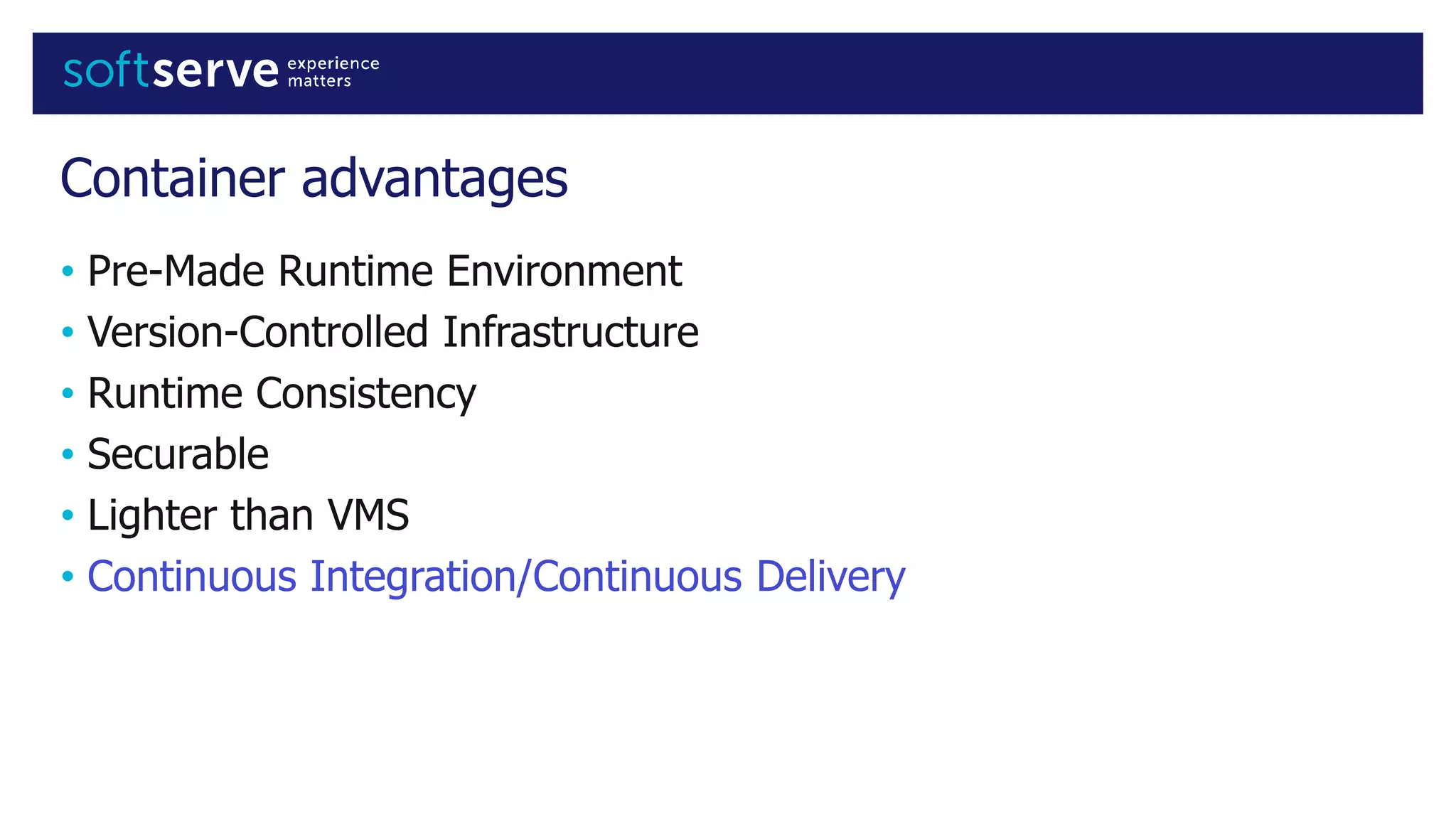 softserve experience matters

Container advantages

• Pre-Made Runtime Environment
• Version-Controlled Infrastructure
• Runtime Consistency
• Securable
• Lighter than VMS
• Continuous Integration/Continuous Delivery